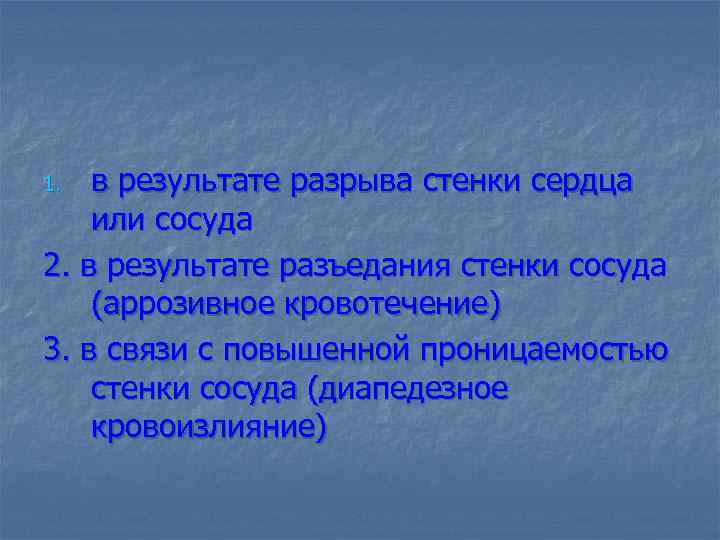 1. в результате разрыва стенки сердца или сосуда

2. в результате разъедания стенки сосуда (аррозивное кровотечение)

3. в связи с повышенной проницаемостью стенки сосуда (диапедезное кровоизлияние)